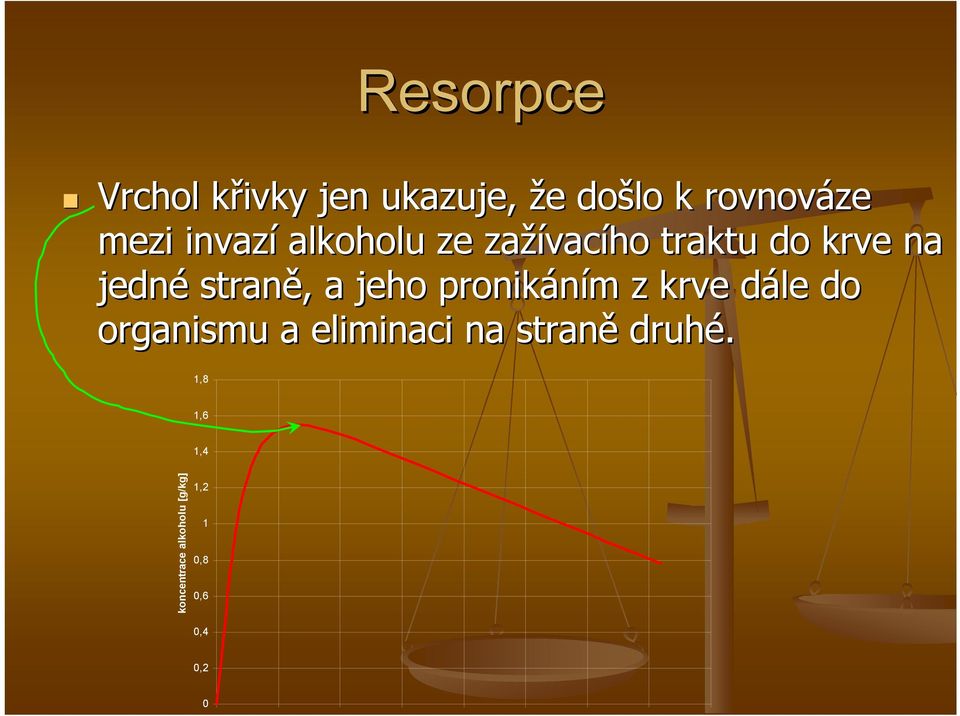 Resorpce

Vrchol křivky jen ukazuje, že došlo k rovnováze mezi invazí alkoholu ze zažívacího traktu do krve na jedné straně, a jeho pronikáním z krve dále do organismu a eliminaci na straně druhé.

koncentrace alkoholu [g/kg]

1,8
1,6
1,4
1,2
1
0,8
0,6
0,4
0,2
0